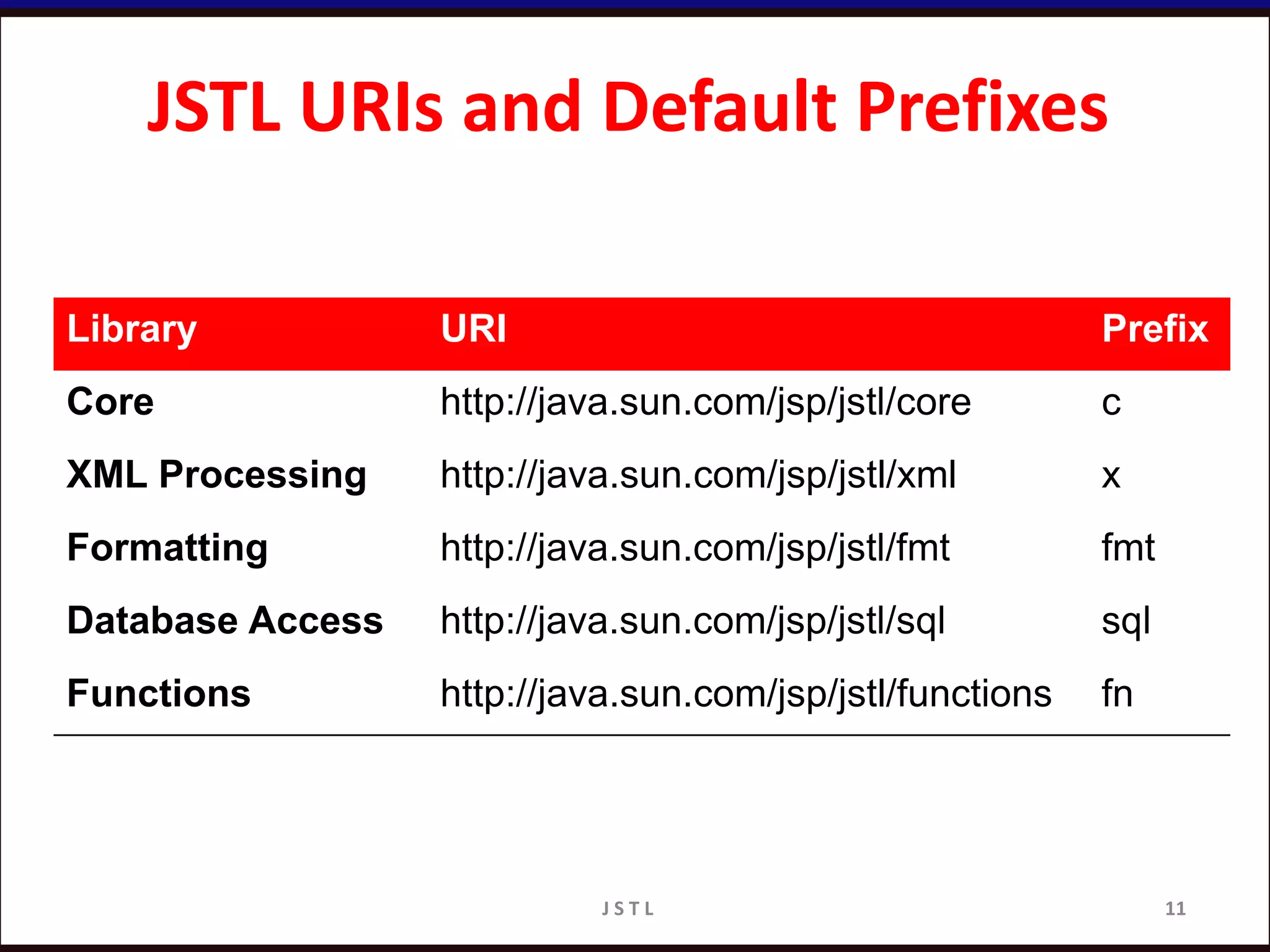 JSTL URIs and Default Prefixes

| Library | URI | Prefix |
|---|---|---|
| Core | http://java.sun.com/jsp/jstl/core | c |
| XML Processing | http://java.sun.com/jsp/jstl/xml | x |
| Formatting | http://java.sun.com/jsp/jstl/fmt | fmt |
| Database Access | http://java.sun.com/jsp/jstl/sql | sql |
| Functions | http://java.sun.com/jsp/jstl/functions | fn |

JSTL

11